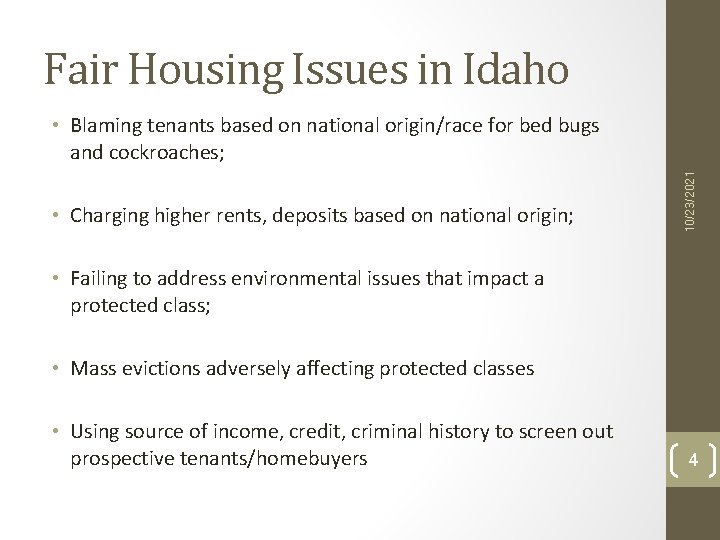 Fair Housing Issues in Idaho

• Blaming tenants based on national origin/race for bed bugs and cockroaches;

• Charging higher rents, deposits based on national origin;

• Failing to address environmental issues that impact a protected class;

• Mass evictions adversely affecting protected classes

• Using source of income, credit, criminal history to screen out prospective tenants/homebuyers

10/23/2021

4